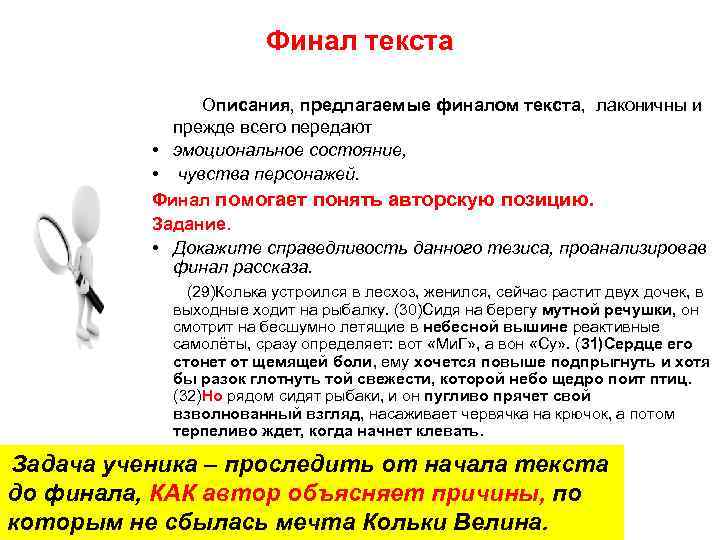 Финал текста

Описания, предлагаемые финалом текста, лаконичны и прежде всего передают

• эмоциональное состояние,
• чувства персонажей.

Финал помогает понять авторскую позицию.

Задание.

• Докажите справедливость данного тезиса, проанализировав финал рассказа.

(29)Колька устроился в лесхоз, женился, сейчас растит двух дочек, в выходные ходит на рыбалку. (30)Сидя на берегу мутной речушки, он смотрит на бесшумно летящие в небесной вышине реактивные самолёты, сразу определяет: вот «МиГ», а вон «Су». (31)Сердце его стонет от щемящей боли, ему хочется повыше подпрыгнуть и хотя бы разок глотнуть той свежести, которой небо щедро поит птиц. (32)Но рядом сидят рыбаки, и он пугливо прячет свой взволнованный взгляд, насаживает червячка на крючок, а потом терпеливо ждет, когда начнет клевать.

Задача ученика – проследить от начала текста до финала, КАК автор объясняет причины, по которым не сбылась мечта Кольки Велина.